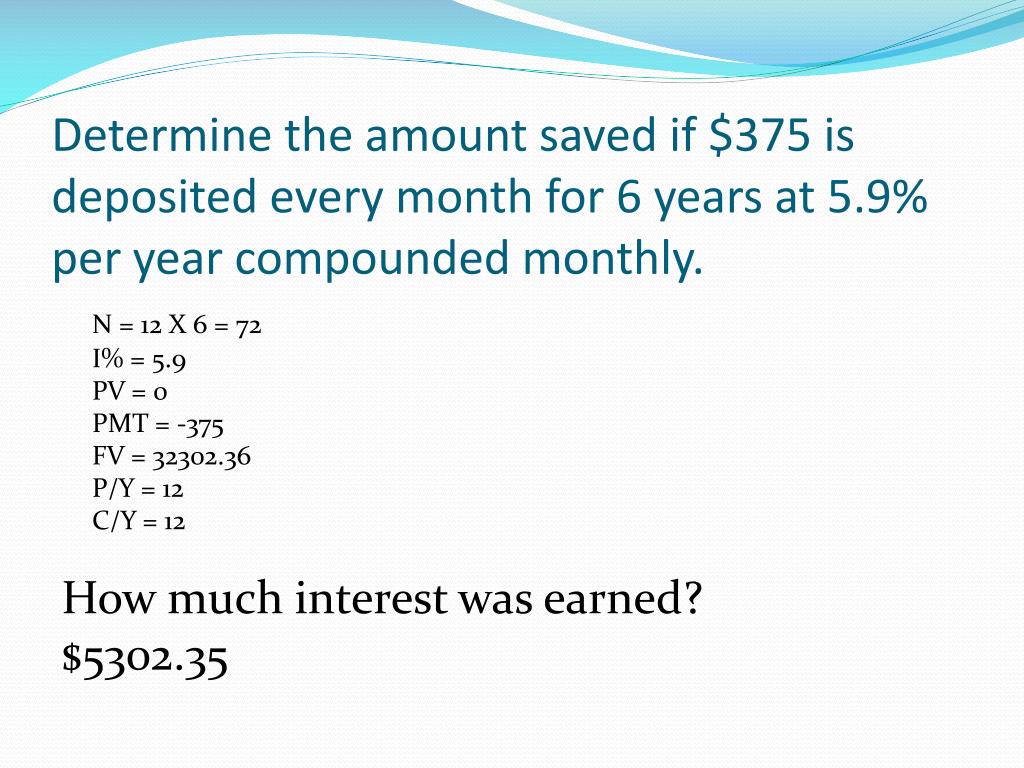 Determine the amount saved if \$375 is deposited every month for 6 years at 5.9% per year compounded monthly.

N = 12 X 6 = 72
I% = 5.9
PV = 0
PMT = -375
FV = 32302.36
P/Y = 12
C/Y = 12

How much interest was earned?
\$5302.35